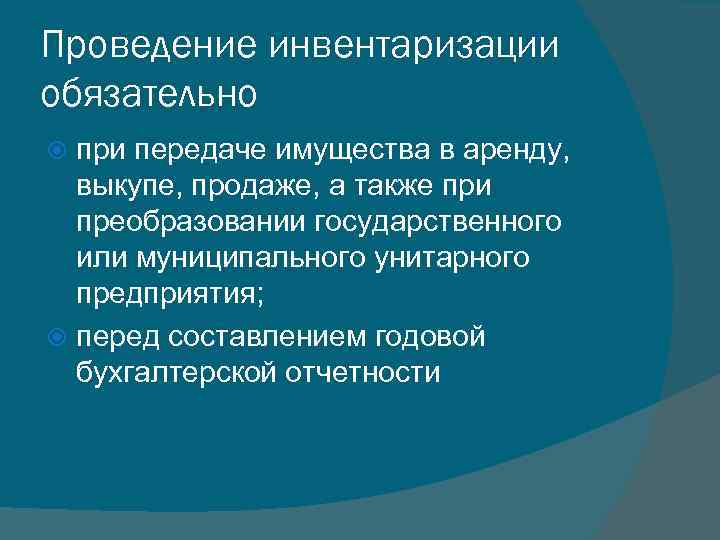 Проведение инвентаризации обязательно

при передаче имущества в аренду, выкупе, продаже, а также при преобразовании государственного или муниципального унитарного предприятия;

перед составлением годовой бухгалтерской отчетности